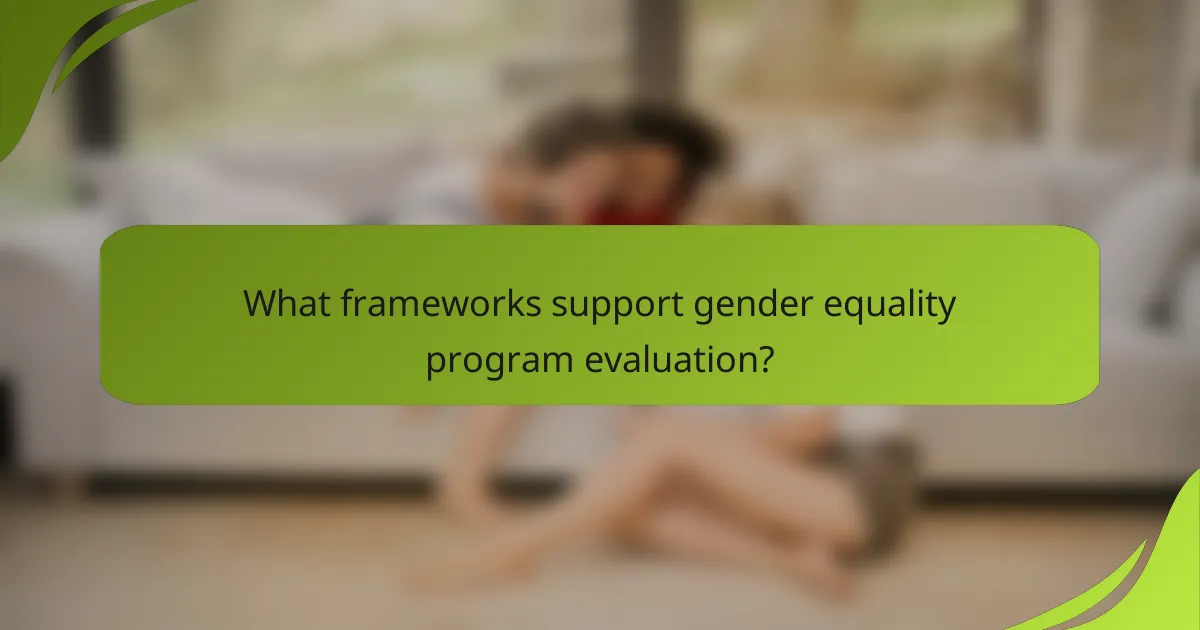 What frameworks support gender equality program evaluation?